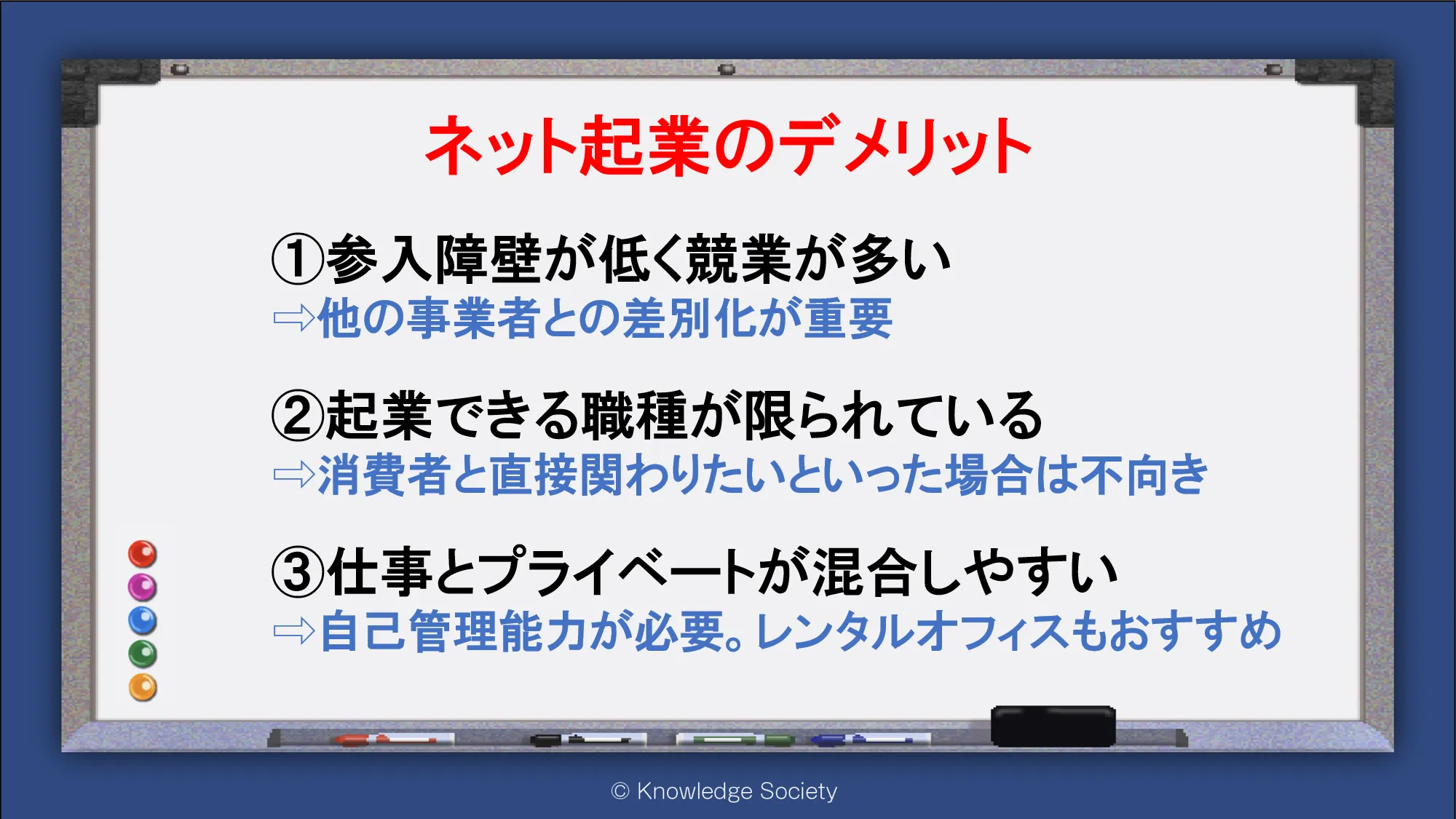 ネット起業のデメリット

①参入障壁が低く競業が多い
⇨他の事業者との差別化が重要

②起業できる職種が限られている
⇨消費者と直接関わりたいといった場合は不向き

③仕事とプライベートが混合しやすい
⇨自己管理能力が必要。レンタルオフィスもおすすめ

© Knowledge Society